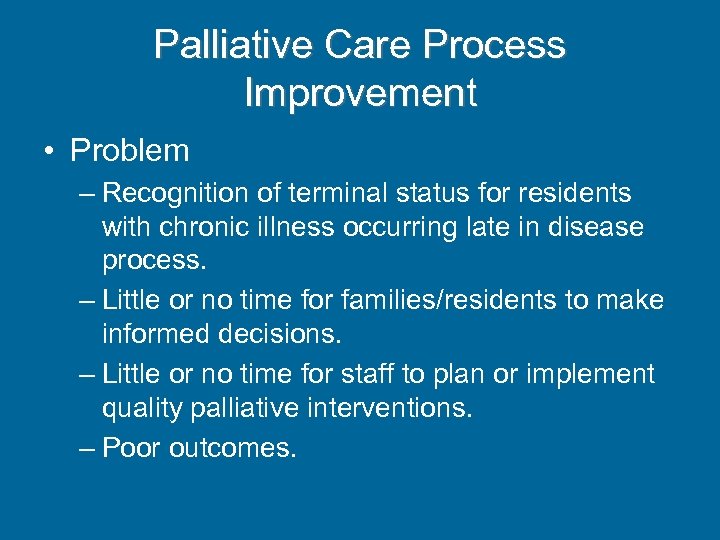 Palliative Care Process Improvement

• Problem

– Recognition of terminal status for residents with chronic illness occurring late in disease process.

– Little or no time for families/residents to make informed decisions.

– Little or no time for staff to plan or implement quality palliative interventions.

– Poor outcomes.